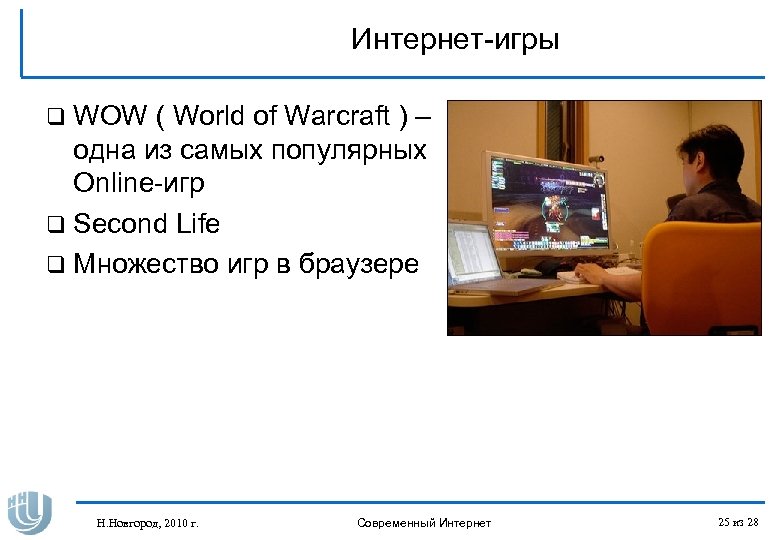 Интернет-игры

❑ WOW ( World of Warcraft ) – одна из самых популярных Online-игр

❑ Second Life

❑ Множество игр в браузере

Н.Новгород, 2010 г.

Современный Интернет

25 из 28